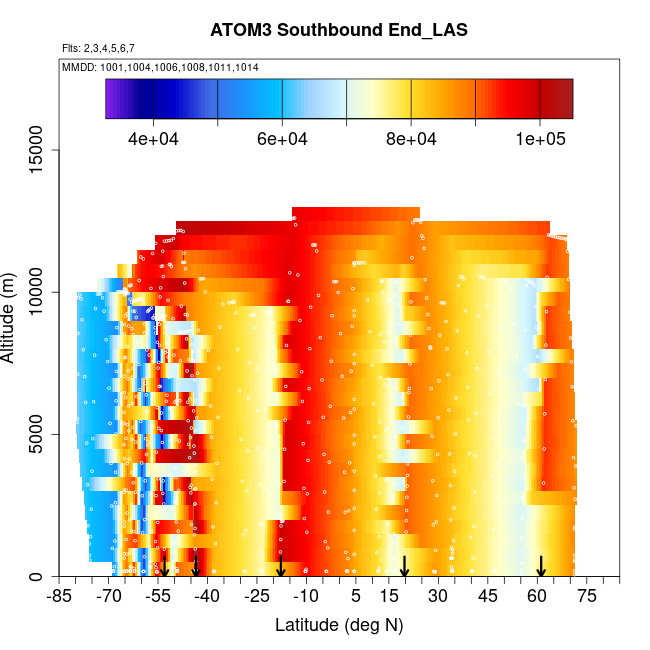 ATOM3 Southbound End_LAS

Flts: 2,3,4,5,6,7

MMDD: 1001,1004,1006,1008,1011,1014

4e+04
6e+04
8e+04
1e+05

Altitude (m)

0
5000
10000
15000

-85
-70
-55
-40
-25
-10
5
15
30
45
60
75

Latitude (deg N)